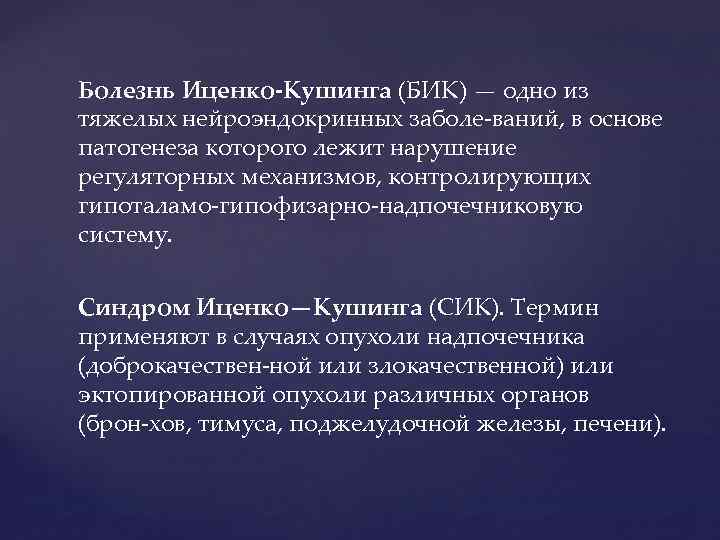 Болезнь Иценко-Кушинга (БИК) — одно из тяжелых нейроэндокринных заболе-ваний, в основе патогенеза которого лежит нарушение регуляторных механизмов, контролирующих гипоталамо-гипофизарно-надпочечниковую систему.

Синдром Иценко—Кушинга (СИК). Термин применяют в случаях опухоли надпочечника (доброкачествен-ной или злокачественной) или эктопированной опухоли различных органов (брон-хов, тимуса, поджелудочной железы, печени).